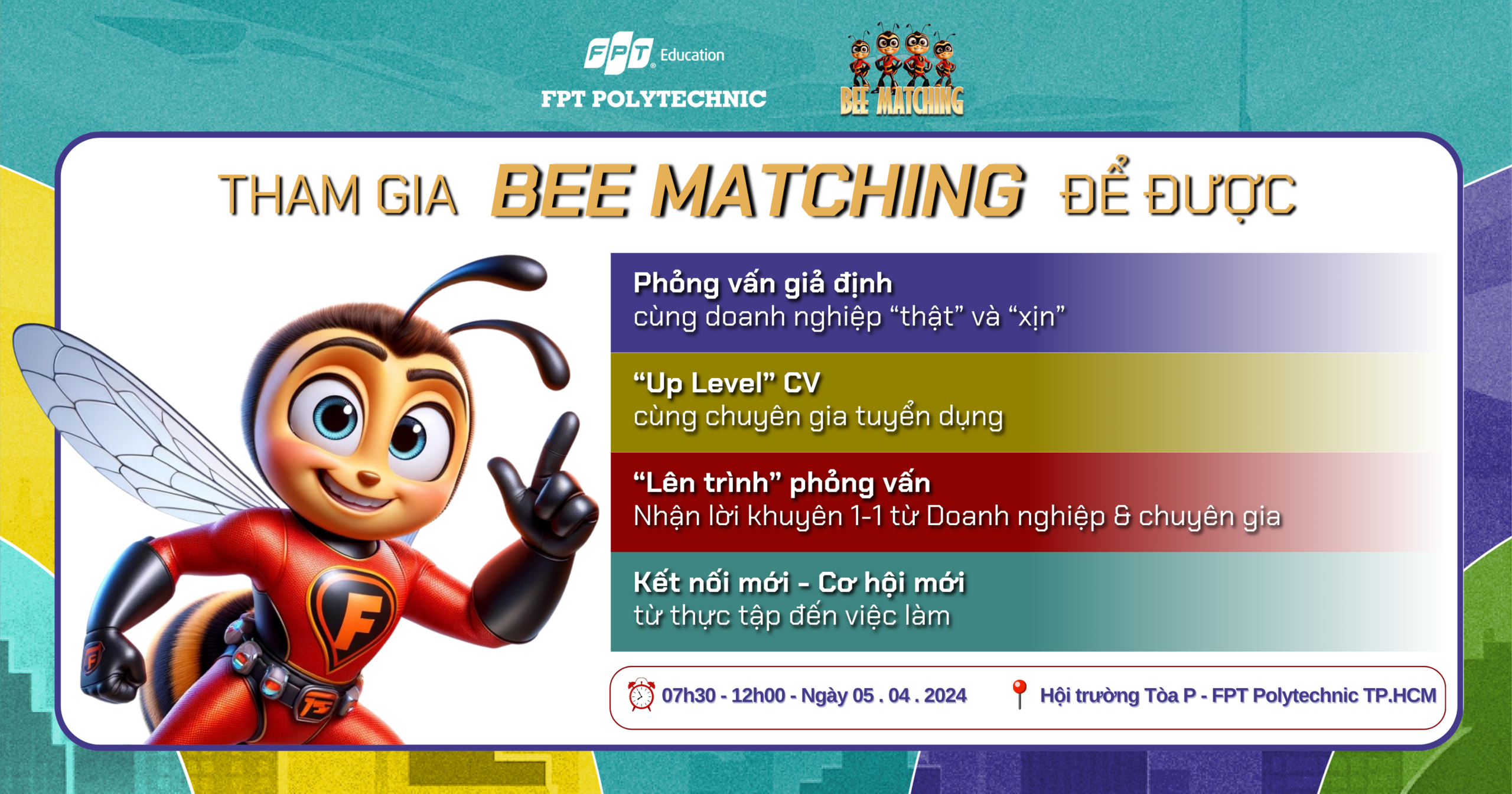 FPT Education
FPT POLYTECHNIC

BEE MATCHING

THAM GIA BEE MATCHING ĐỂ ĐƯỢC

Phỏng vấn giả định
cùng doanh nghiệp “thật” và “xịn”

“Up Level” CV
cùng chuyên gia tuyển dụng

“Lên trình” phỏng vấn
Nhận lời khuyên 1-1 từ Doanh nghiệp & chuyên gia

Kết nối mới - Cơ hội mới
từ thực tập đến việc làm

07h30 - 12h00 - Ngày 05 . 04 . 2024

Hội trường Tòa P - FPT Polytechnic TP.HCM